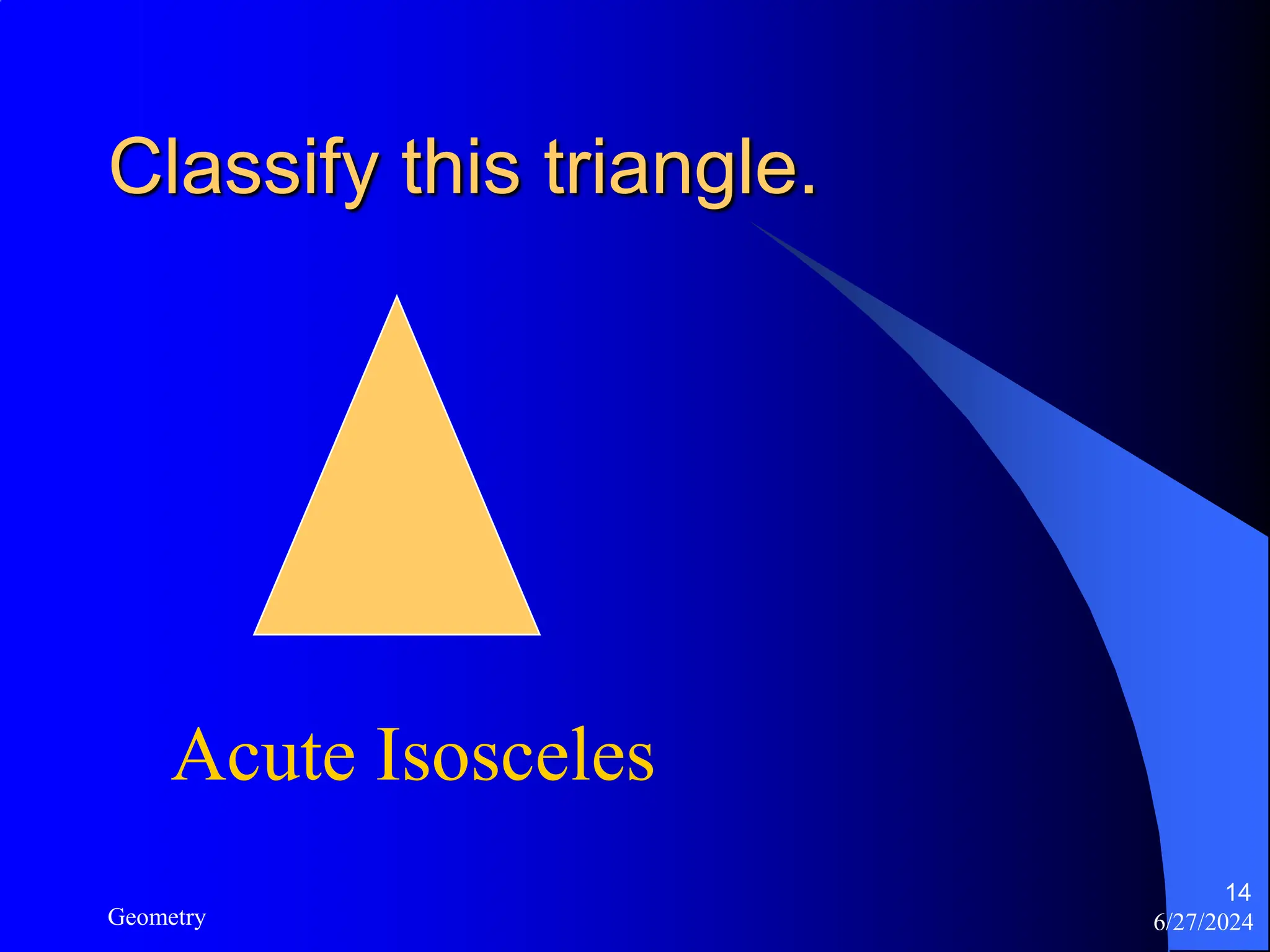 Classify this triangle.

Acute Isosceles

Geometry

14
6/27/2024